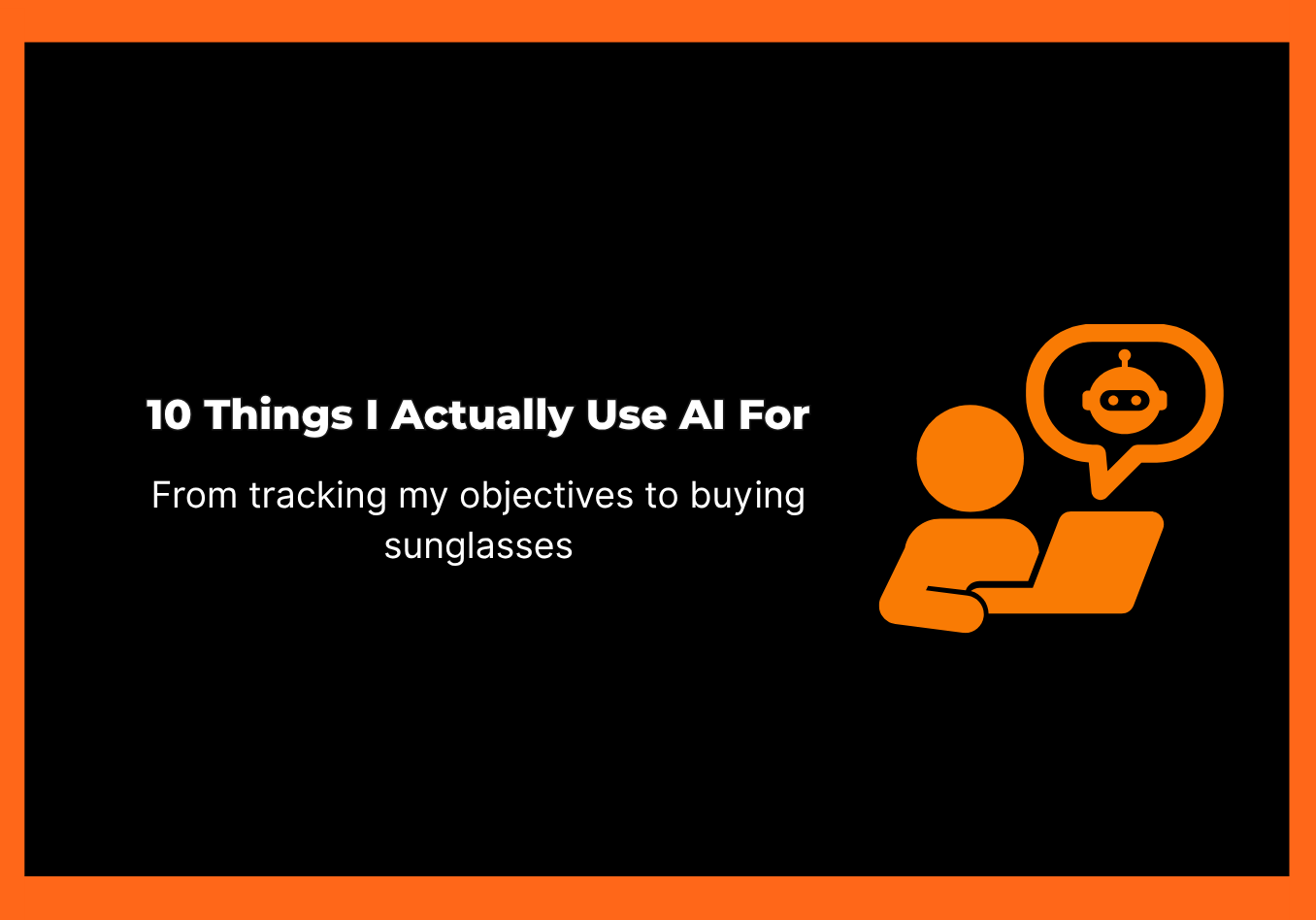 10 Things I Actually Use AI For

From tracking my objectives to buying sunglasses